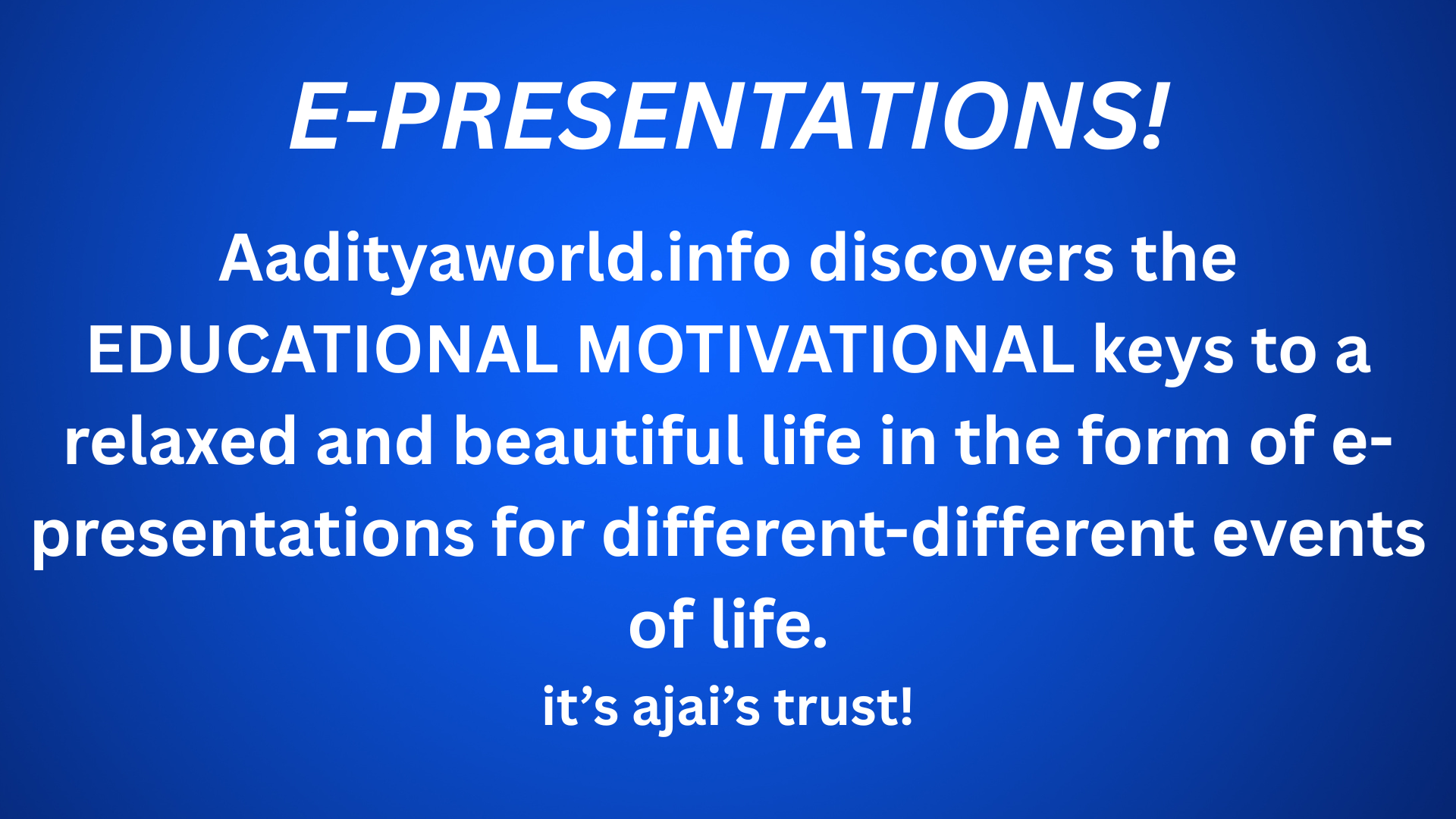 E-PRESENTATIONS!

Aadityaworld.info discovers the EDUCATIONAL MOTIVATIONAL keys to a relaxed and beautiful life in the form of e-presentations for different-different events of life.

it’s ajai’s trust!